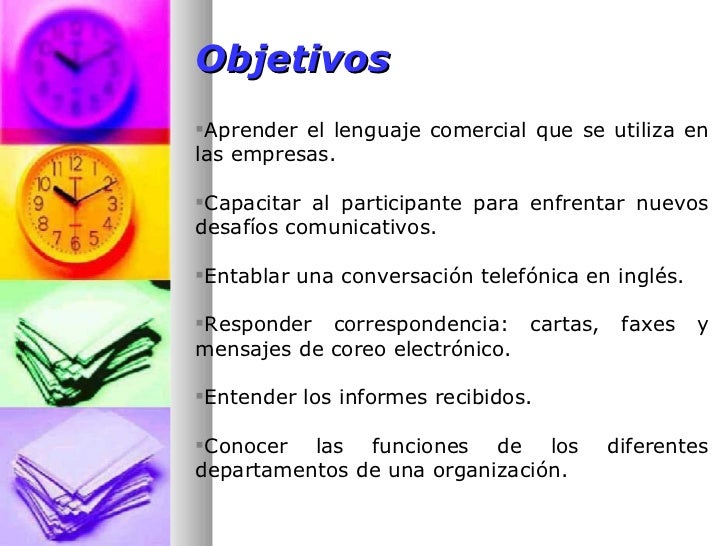 Objetivos

▪Aprender el lenguaje comercial que se utiliza en las empresas.

▪Capacitar al participante para enfrentar nuevos desafíos comunicativos.

▪Entablar una conversación telefónica en inglés.

▪Responder correspondencia: cartas, faxes y mensajes de coreo electrónico.

▪Entender los informes recibidos.

▪Conocer las funciones de los diferentes departamentos de una organización.